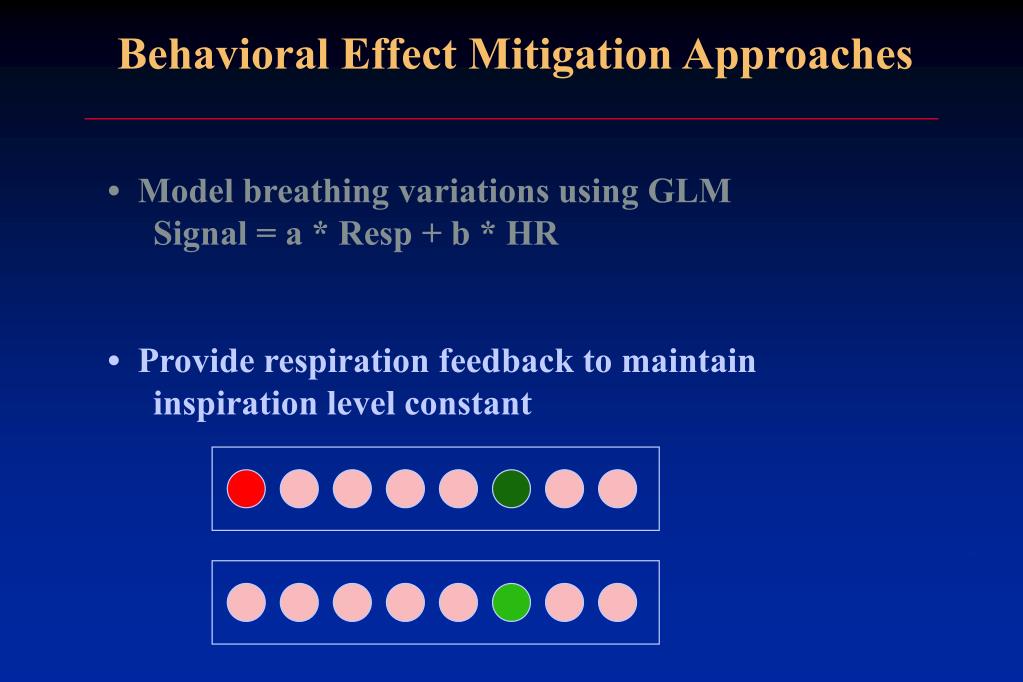 Behavioral Effect Mitigation Approaches

• Model breathing variations using GLM
Signal = a * Resp + b * HR

• Provide respiration feedback to maintain inspiration level constant